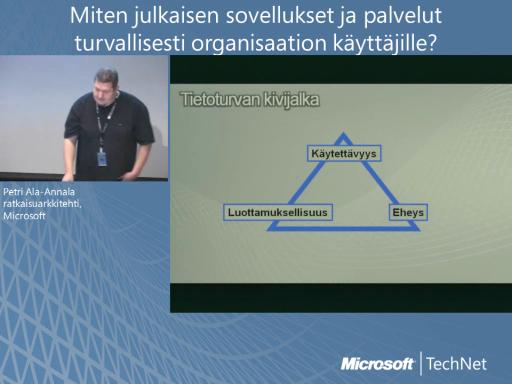 Miten julkaisen sovellukset ja palvelut turvallisesti organisaation käyttäjille?

Petri Ala-Annala
ratkaisuarkkitehti,
Microsoft

Tietoturvan kivijalka

Käytettävyys

Luottamuksellisuus

Eheys

Microsoft | TechNet